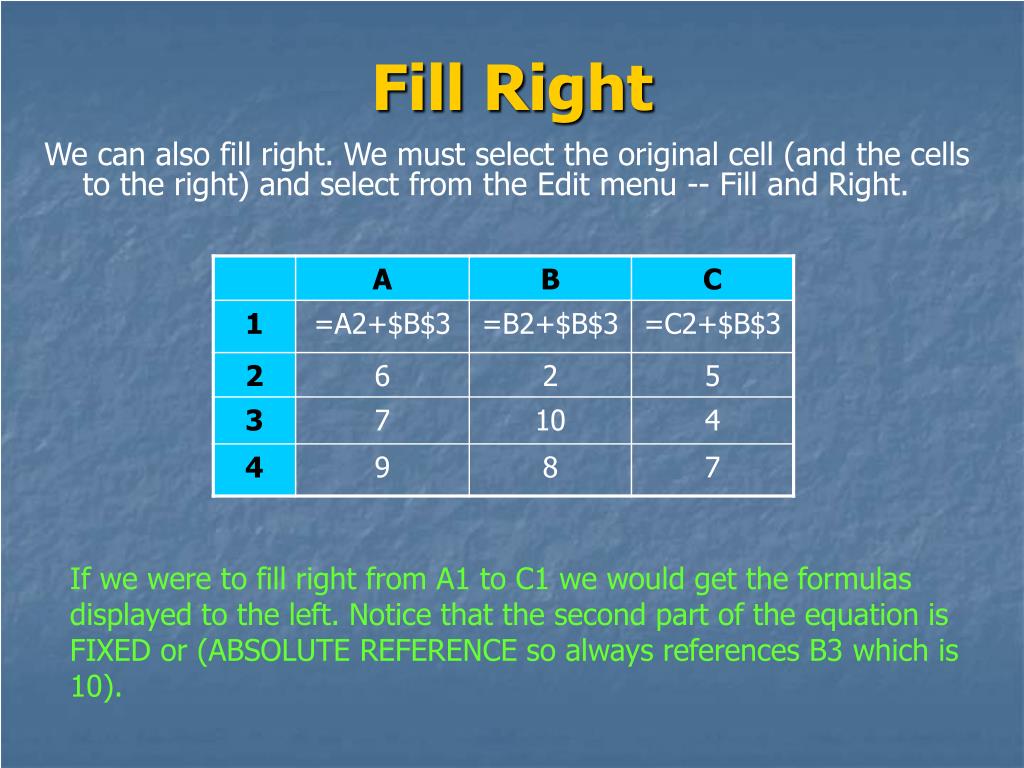 Fill Right

We can also fill right. We must select the original cell (and the cells to the right) and select from the Edit menu -- Fill and Right.

| | A | B | C |
|---|---|---|---|
| 1 | =A2+\$B\$3 | =B2+\$B\$3 | =C2+\$B\$3 |
| 2 | 6 | 2 | 5 |
| 3 | 7 | 10 | 4 |
| 4 | 9 | 8 | 7 |

If we were to fill right from A1 to C1 we would get the formulas displayed to the left. Notice that the second part of the equation is FIXED or (ABSOLUTE REFERENCE so always references B3 which is 10).